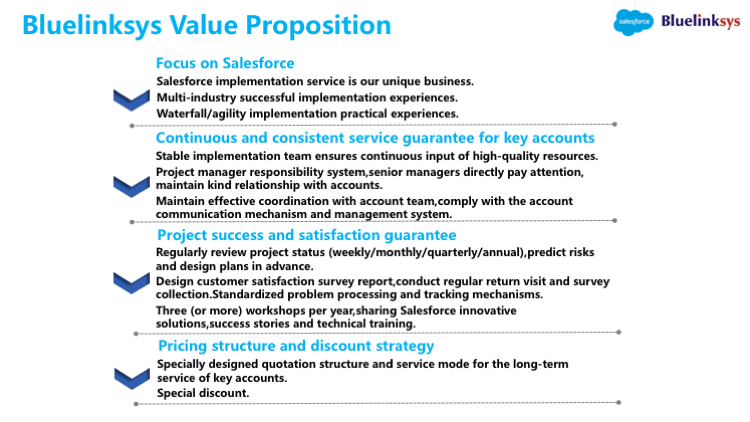 Bluelinksys Value Proposition

salesforce Bluelinksys

Focus on Salesforce

Salesforce implementation service is our unique business.

Multi-industry successful implementation experiences.

Waterfall/agility implementation practical experiences.

Continuous and consistent service guarantee for key accounts

Stable implementation team ensures continuous input of high-quality resources.

Project manager responsibility system,senior managers directly pay attention, maintain kind relationship with accounts.

Maintain effective coordination with account team,comply with the account communication mechanism and management system.

Project success and satisfaction guarantee

Regularly review project status (weekly/monthly/quarterly/annual),predict risks and design plans in advance.

Design customer satisfaction survey report,conduct regular return visit and survey collection.Standardized problem processing and tracking mechanisms.

Three (or more) workshops per year,sharing Salesforce innovative solutions,success stories and technical training.

Pricing structure and discount strategy

Specially designed quotation structure and service mode for the long-term service of key accounts.

Special discount.